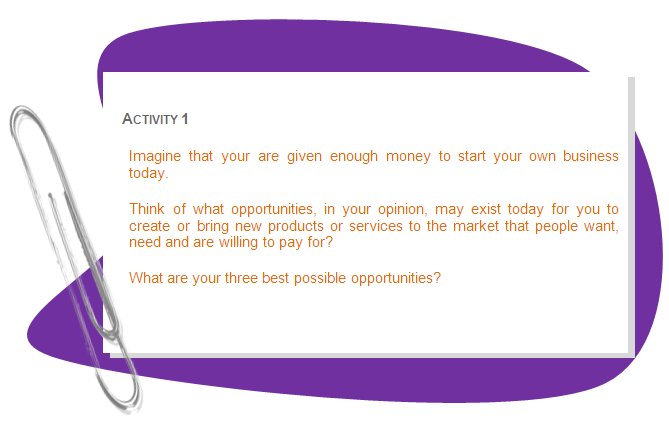 ACTIVITY 1

Imagine that your are given enough money to start your own business today.

Think of what opportunities, in your opinion, may exist today for you to create or bring new products or services to the market that people want, need and are willing to pay for?

What are your three best possible opportunities?